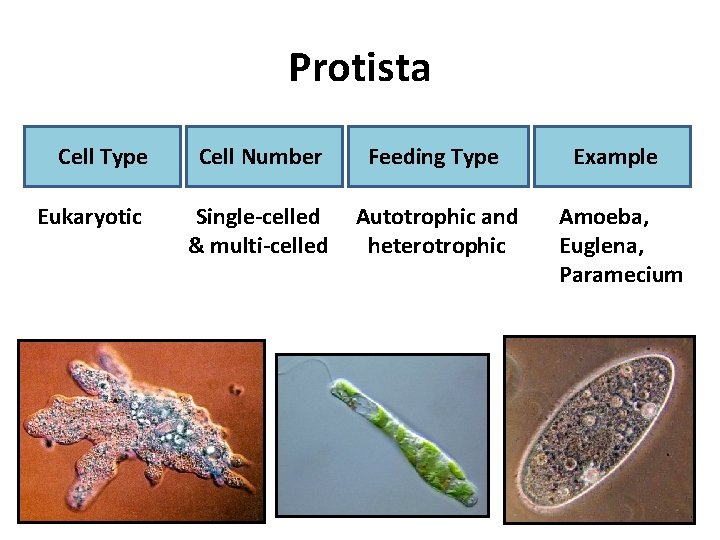 Protista

| Cell Type | Cell Number | Feeding Type | Example |
|---|---|---|---|
| Eukaryotic | Single-celled & multi-celled | Autotrophic and heterotrophic | Amoeba, Euglena, Paramecium |